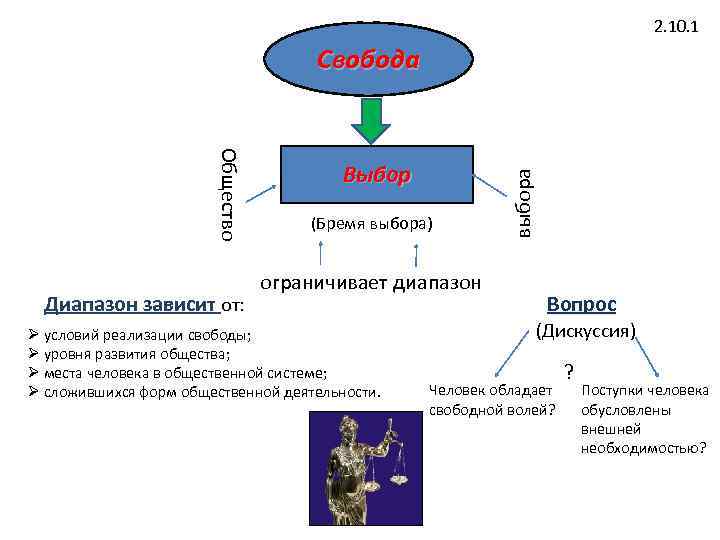 2.10.1

Свобода

Общество

Выбор

выбора

(Бремя выбора)

ограничивает диапазон

Диапазон зависит от:

➢ условий реализации свободы;
➢ уровня развития общества;
➢ места человека в общественной системе;
➢ сложившихся форм общественной деятельности.

Вопрос
(Дискуссия)

?

Человек обладает свободной волей?

Поступки человека обусловлены внешней необходимостью?